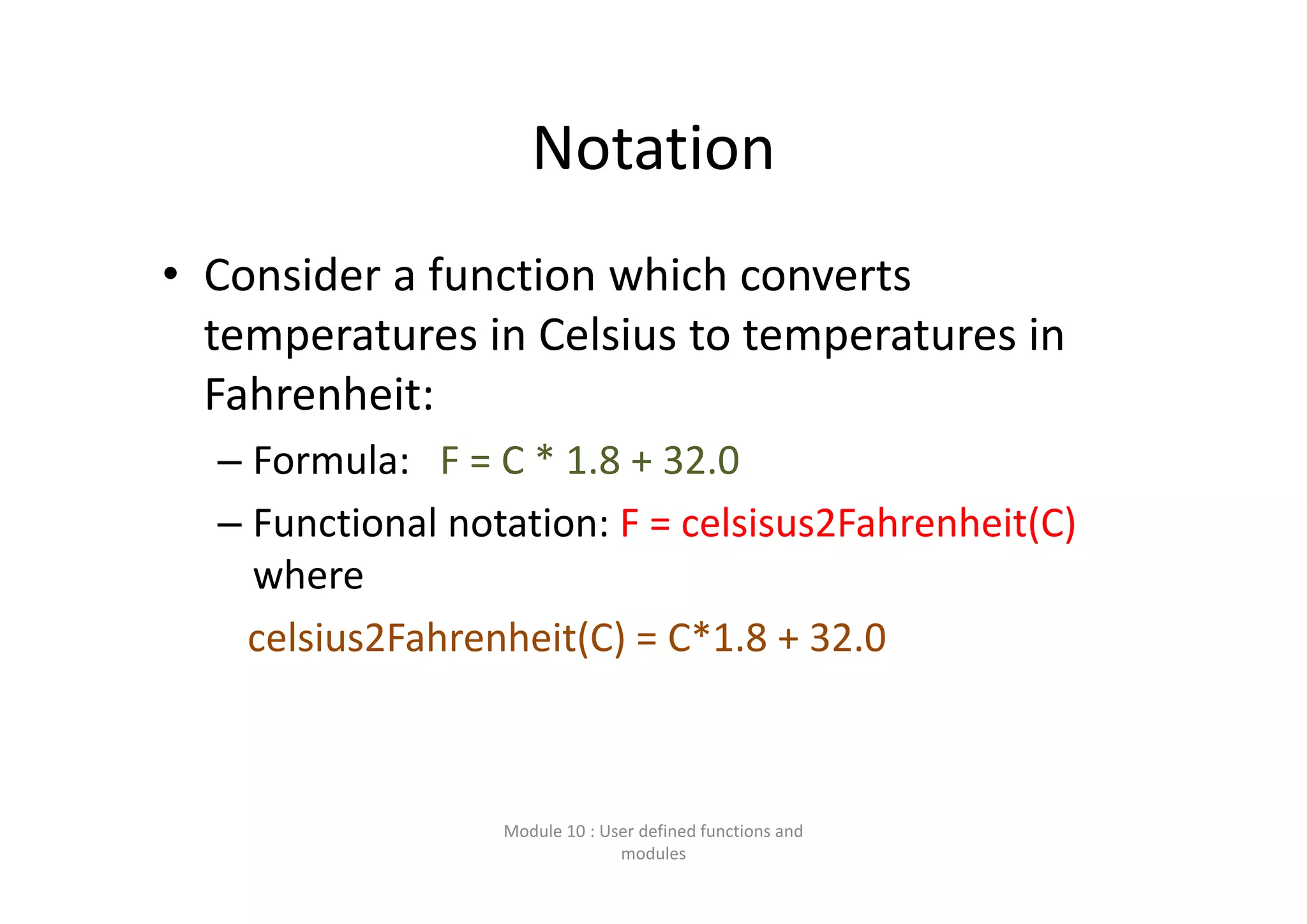 Notation

• Consider a function which converts temperatures in Celsius to temperatures in Fahrenheit:

– Formula: F = C * 1.8 + 32.0

– Functional notation: F = celsisus2Fahrenheit(C) where

celsius2Fahrenheit(C) = C*1.8 + 32.0

Module 10 : User defined functions and modules